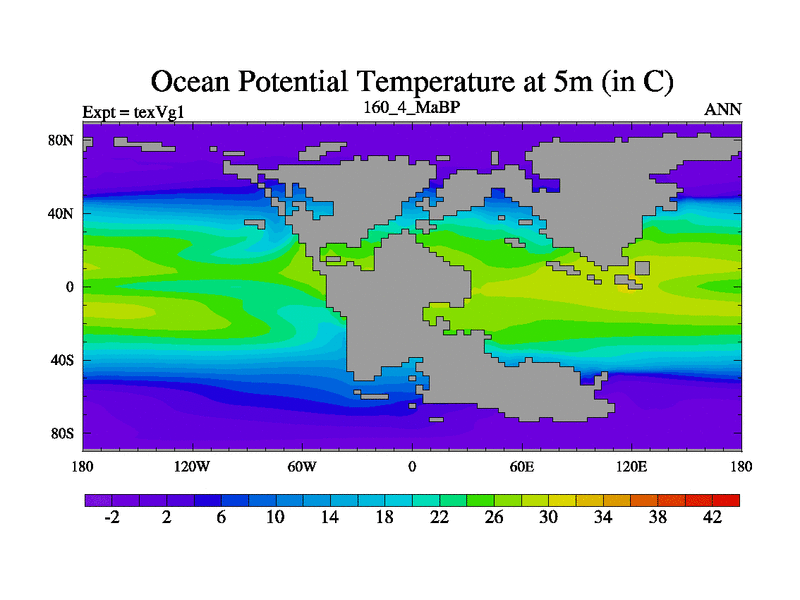 Ocean Potential Temperature at 5m (in C)

Expt = texVg1

160_4_MaBP

ANN

80N
40N
0
40S
80S

180
120W
60W
0
60E
120E
180

-2
2
6
10
14
18
22
26
30
34
38
42